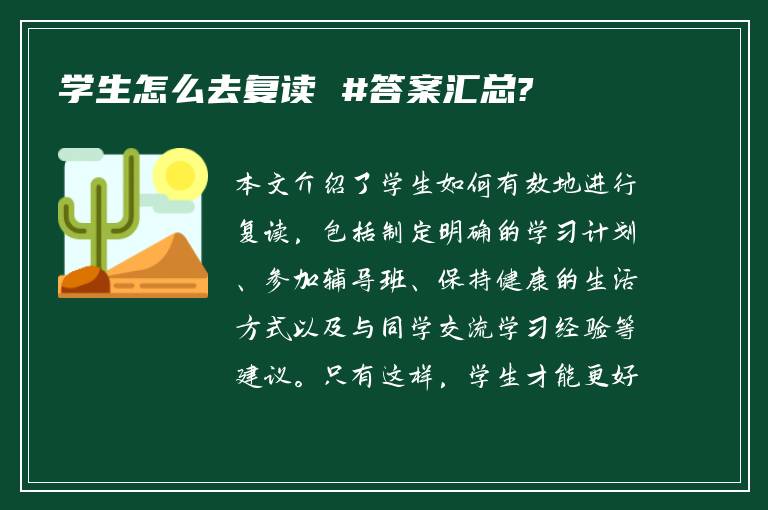 学生怎么去复读 #答案汇总?

本文介绍了学生如何有效地进行复读，包括制定明确的学习计划、参加辅导班、保持健康的生活方式以及与同学交流学习经验等建议。只有这样，学生才能更好